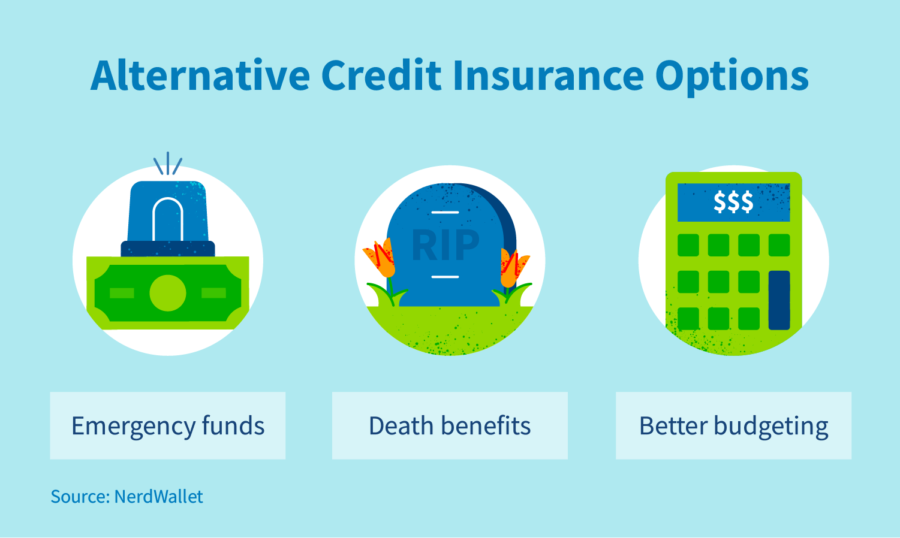 Alternative Credit Insurance Options

RIP

$$$

Emergency funds

Death benefits

Better budgeting

Source: NerdWallet